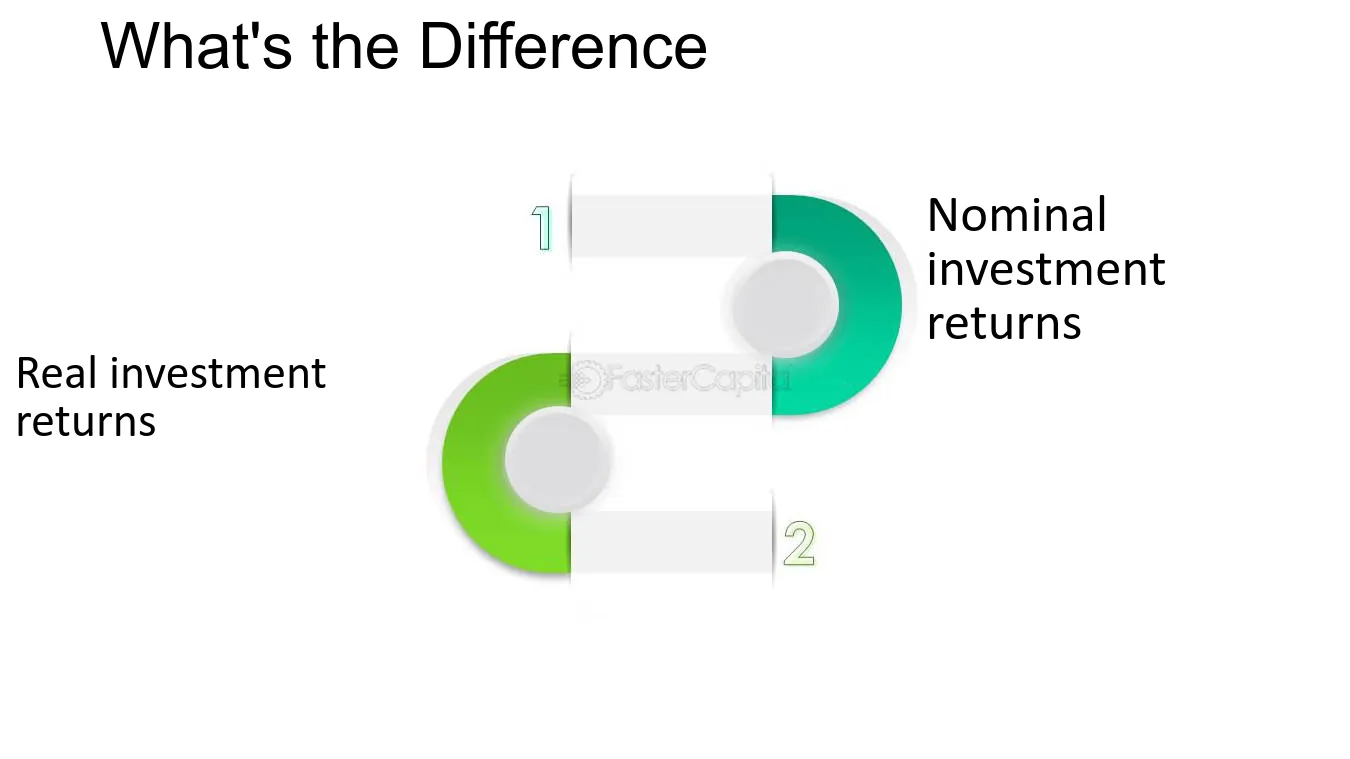 What's the Difference

1

Nominal investment returns

Real investment returns

2

FasterCapital